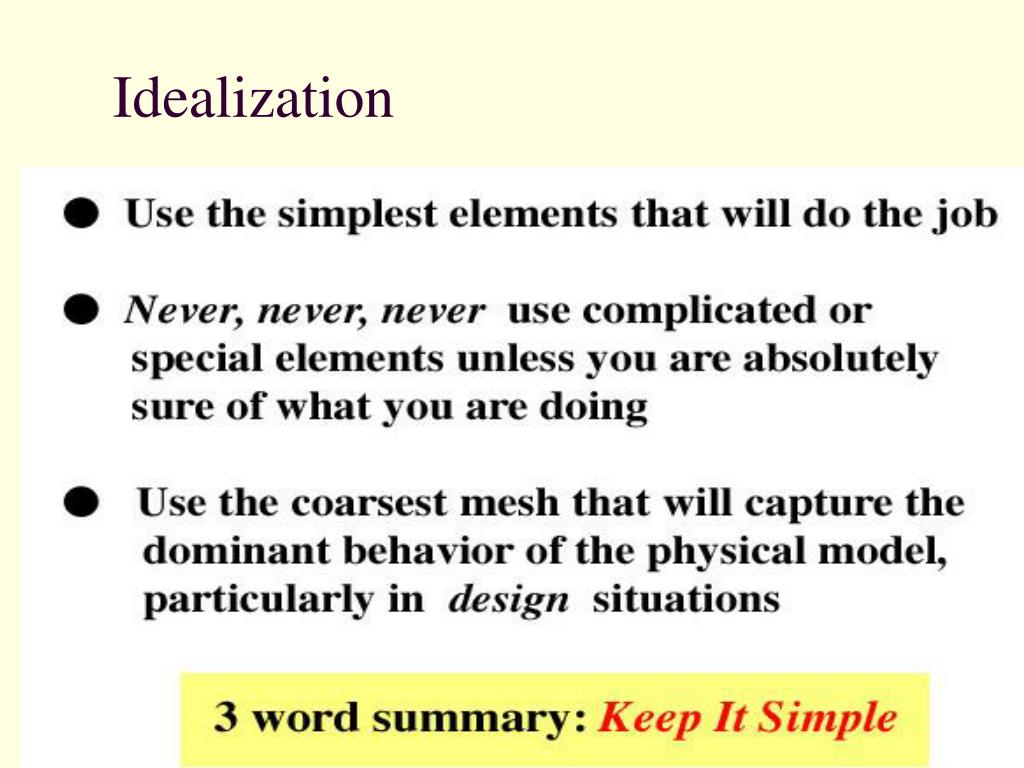 Idealization

● Use the simplest elements that will do the job

● Never, never, never use complicated or special elements unless you are absolutely sure of what you are doing

● Use the coarsest mesh that will capture the dominant behavior of the physical model, particularly in design situations

3 word summary: Keep It Simple